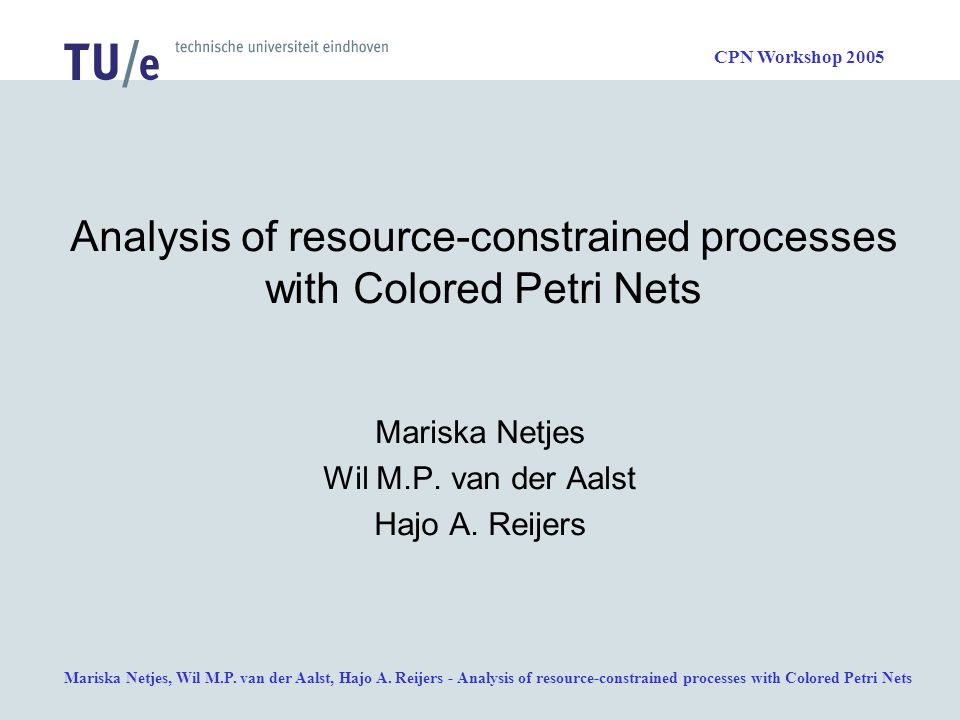 TU/e technische universiteit eindhoven

CPN Workshop 2005

Analysis of resource-constrained processes with Colored Petri Nets

Mariska Netjes
Wil M.P. van der Aalst
Hajo A. Reijers

Mariska Netjes, Wil M.P. van der Aalst, Hajo A. Reijers - Analysis of resource-constrained processes with Colored Petri Nets